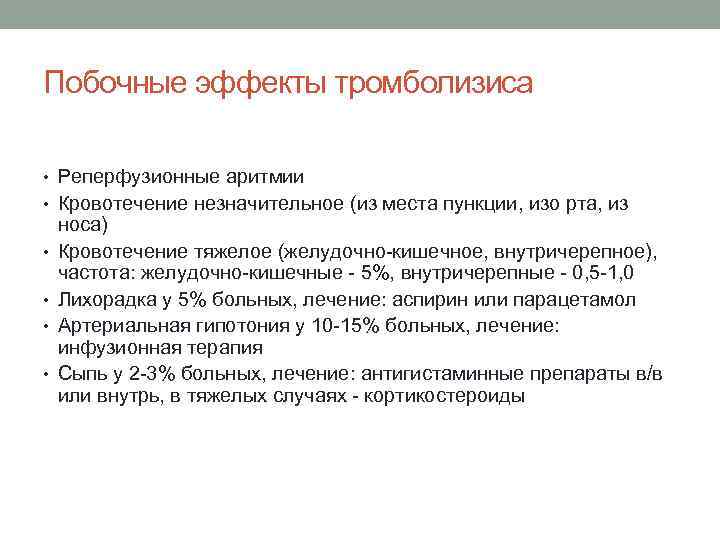 Побочные эффекты тромболизиса

• Реперфузионные аритмии
• Кровотечение незначительное (из места пункции, изо рта, из носа)
• Кровотечение тяжелое (желудочно-кишечное, внутричерепное), частота: желудочно-кишечные - 5%, внутричерепные - 0,5-1,0
• Лихорадка у 5% больных, лечение: аспирин или парацетамол
• Артериальная гипотония у 10-15% больных, лечение: инфузионная терапия
• Сыпь у 2-3% больных, лечение: антигистаминные препараты в/в или внутрь, в тяжелых случаях - кортикостероиды